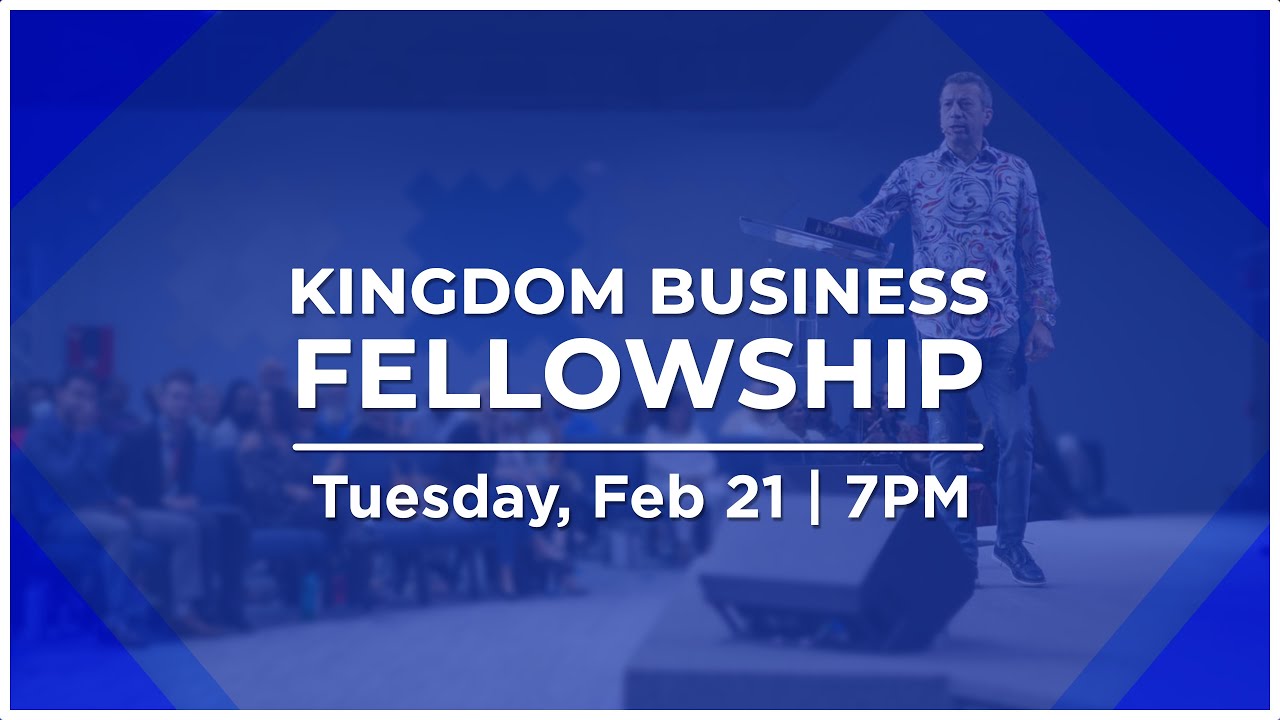 KINGDOM BUSINESS
FELLOWSHIP

Tuesday, Feb 21 | 7PM